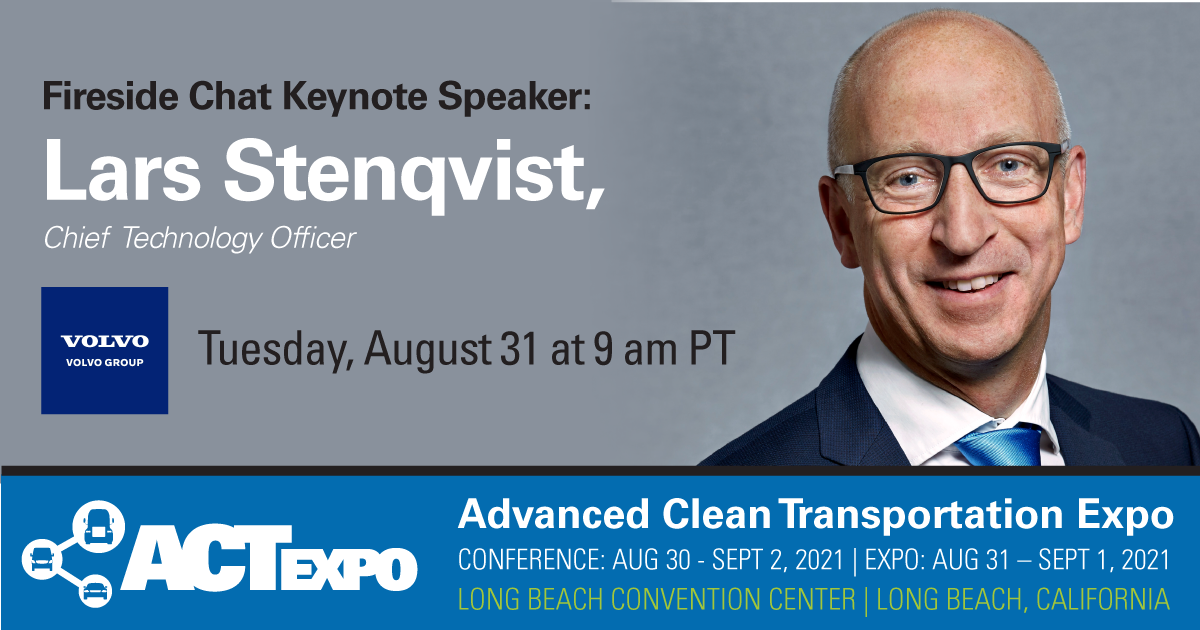 Fireside Chat Keynote Speaker:
Lars Stenqvist,
Chief Technology Officer

VOLVO
VOLVO GROUP

Tuesday, August 31 at 9 am PT

ACT EXPO

Advanced Clean Transportation Expo
CONFERENCE: AUG 30 - SEPT 2, 2021 | EXPO: AUG 31 – SEPT 1, 2021
LONG BEACH CONVENTION CENTER | LONG BEACH, CALIFORNIA